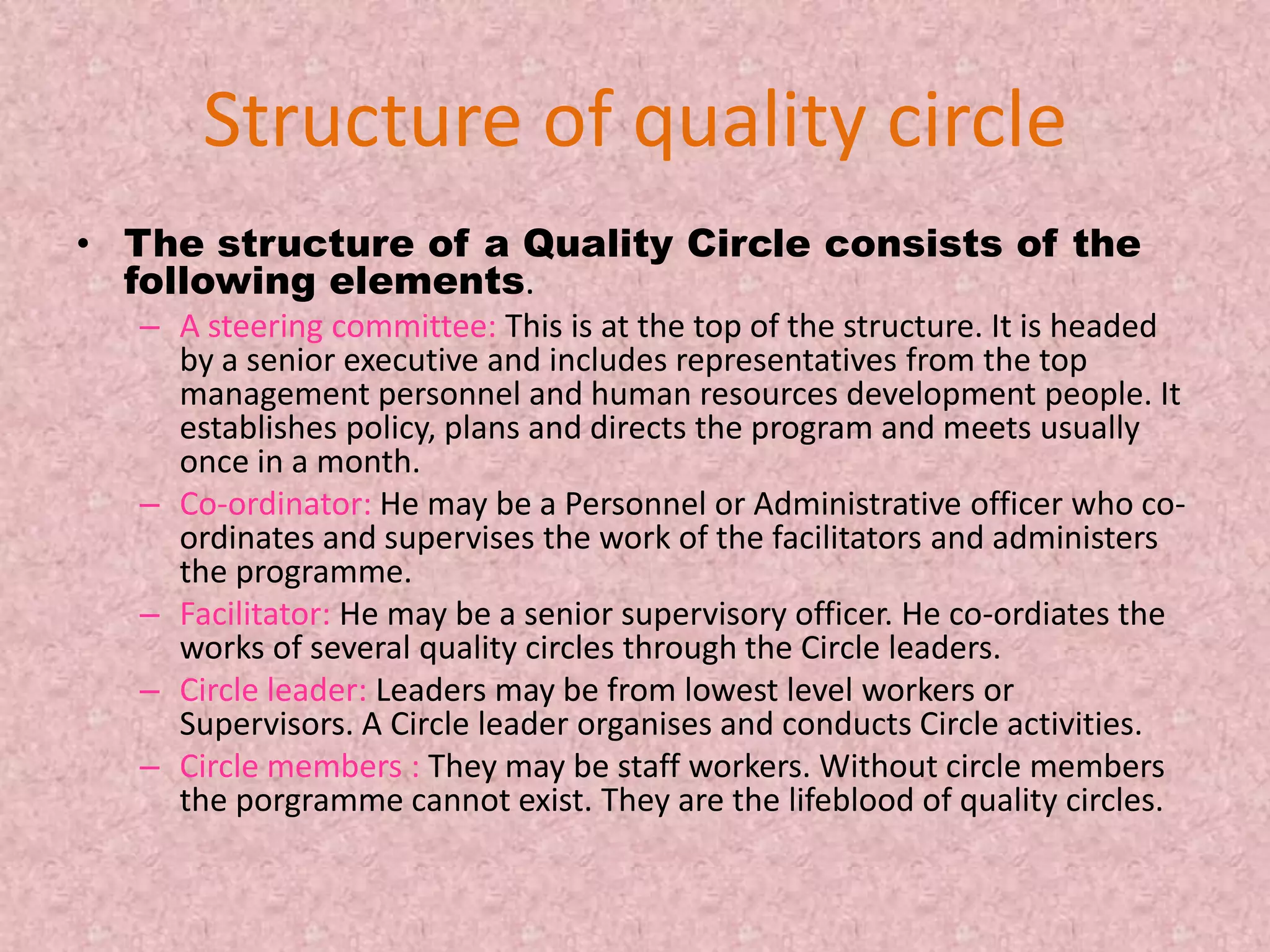 Structure of quality circle

• The structure of a Quality Circle consists of the following elements.

– A steering committee: This is at the top of the structure. It is headed by a senior executive and includes representatives from the top management personnel and human resources development people. It establishes policy, plans and directs the program and meets usually once in a month.

– Co-ordinator: He may be a Personnel or Administrative officer who co-ordinates and supervises the work of the facilitators and administers the programme.

– Facilitator: He may be a senior supervisory officer. He co-ordiates the works of several quality circles through the Circle leaders.

– Circle leader: Leaders may be from lowest level workers or Supervisors. A Circle leader organises and conducts Circle activities.

– Circle members : They may be staff workers. Without circle members the porgramme cannot exist. They are the lifeblood of quality circles.